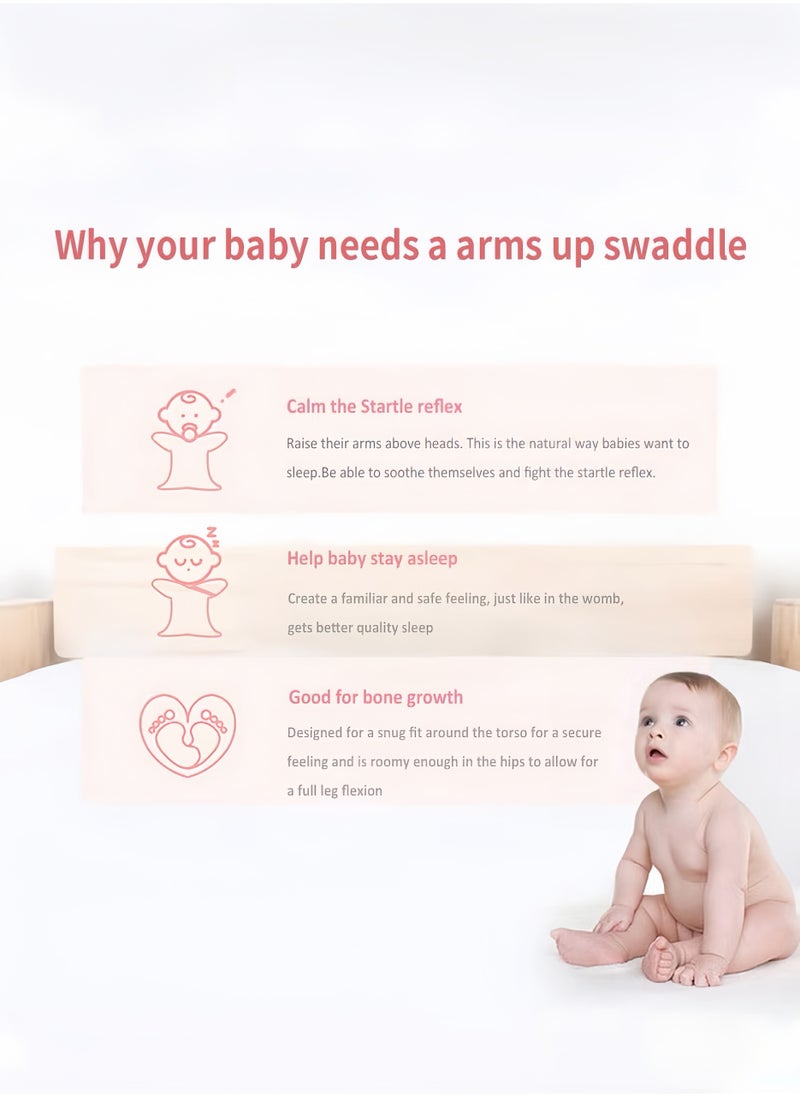 Why your baby needs a arms up swaddle

Calm the Startle reflex

Raise their arms above heads. This is the natural way babies want to sleep.Be able to soothe themselves and fight the startle reflex.

Help baby stay asleep

Create a familiar and safe feeling, just like in the womb, gets better quality sleep

Good for bone growth

Designed for a snug fit around the torso for a secure feeling and is roomy enough in the hips to allow for a full leg flexion